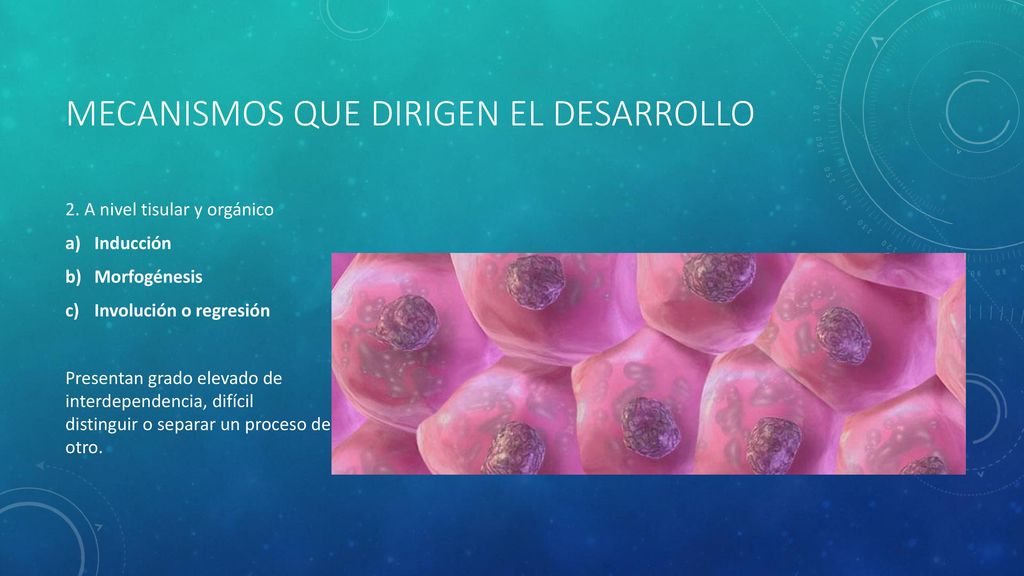 MECANISMOS QUE DIRIGEN EL DESARROLLO

2. A nivel tisular y orgánico

a) Inducción

b) Morfogénesis

c) Involución o regresión

Presentan grado elevado de interdependencia, difícil distinguir o separar un proceso de otro.